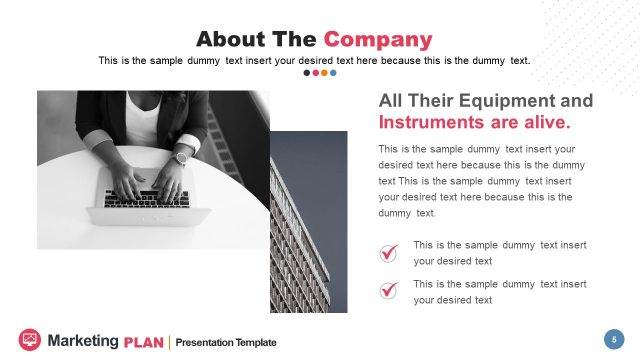 About The Company

This is the sample dummy text insert your desired text here because this is the dummy text.

All Their Equipment and Instruments are alive.

This is the sample dummy text insert your desired text here because this is the dummy text This is the sample dummy text insert your desired text here because this is the dummy text.

This is the sample dummy text insert your desired text

This is the sample dummy text insert your desired text

Marketing PLAN | Presentation Template

5